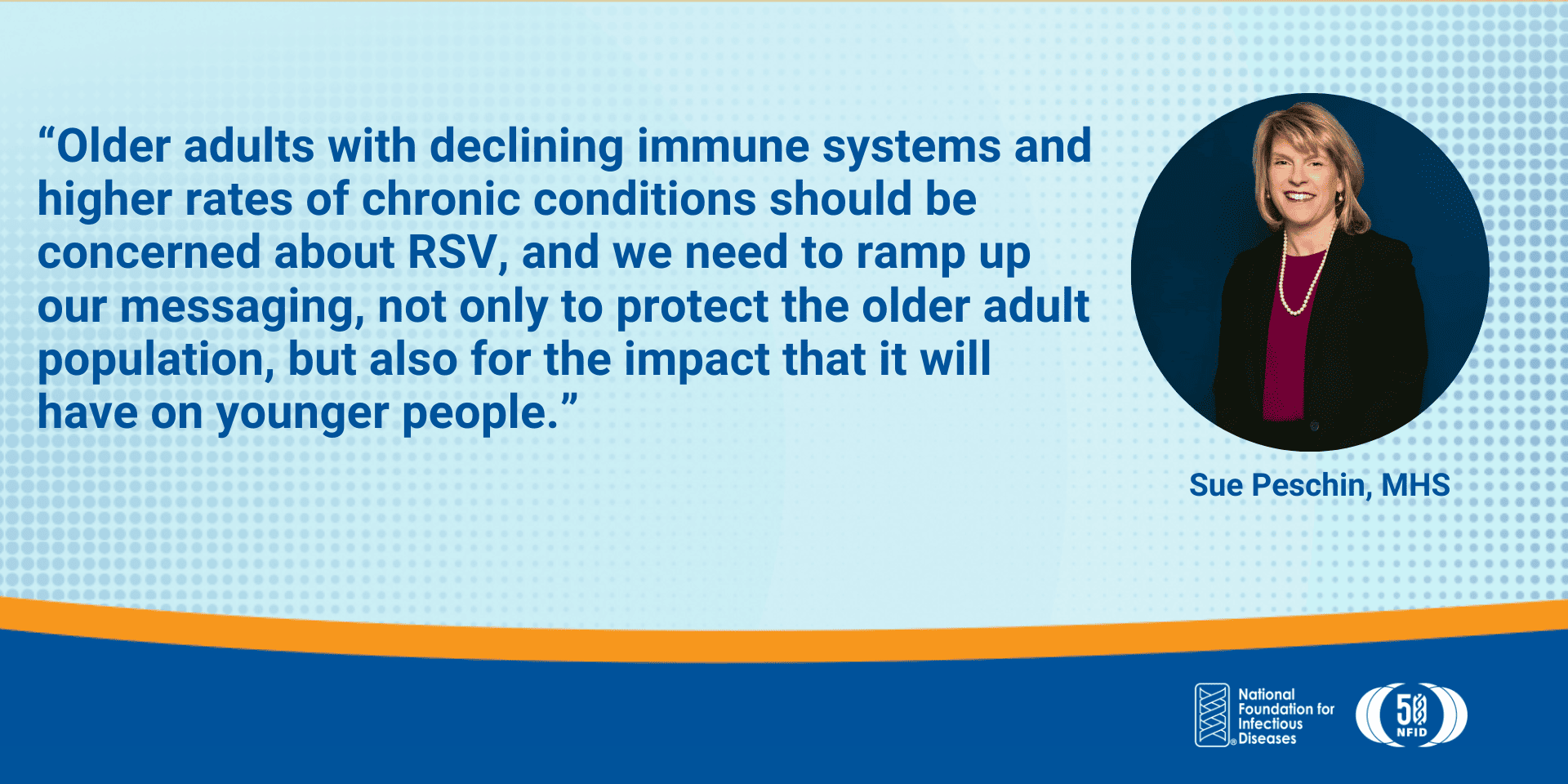 “Older adults with declining immune systems and higher rates of chronic conditions should be concerned about RSV, and we need to ramp up our messaging, not only to protect the older adult population, but also for the impact that it will have on younger people.”

Sue Peschin, MHS

National Foundation for Infectious Diseases

50 NFID